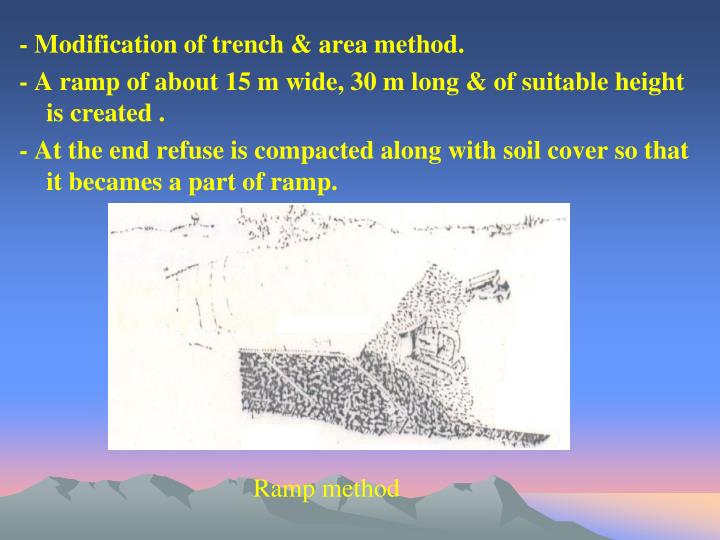 - Modification of trench & area method.

- A ramp of about 15 m wide, 30 m long & of suitable height is created .

- At the end refuse is compacted along with soil cover so that it becames a part of ramp.

Ramp method